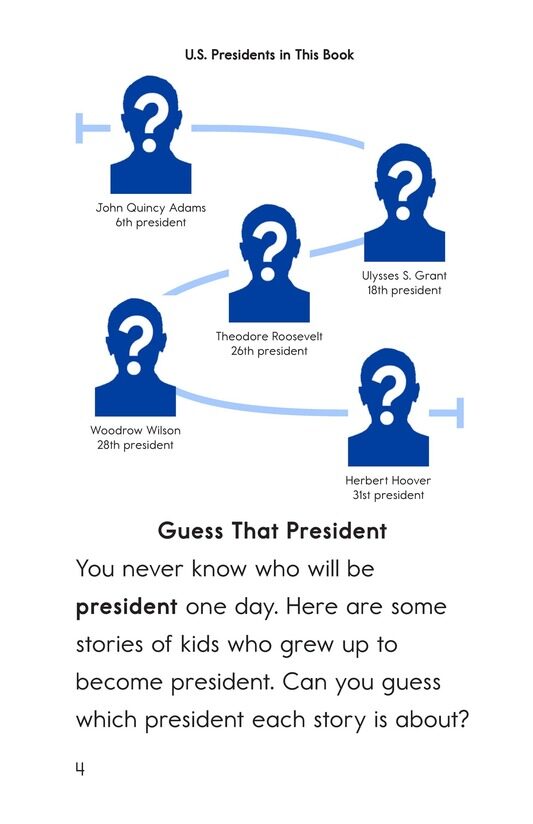 U.S. Presidents in This Book

?

John Quincy Adams
6th president

?

Ulysses S. Grant
18th president

?

Theodore Roosevelt
26th president

?

Woodrow Wilson
28th president

?

Herbert Hoover
31st president

Guess That President

You never know who will be **president** one day. Here are some stories of kids who grew up to become president. Can you guess which president each story is about?

4